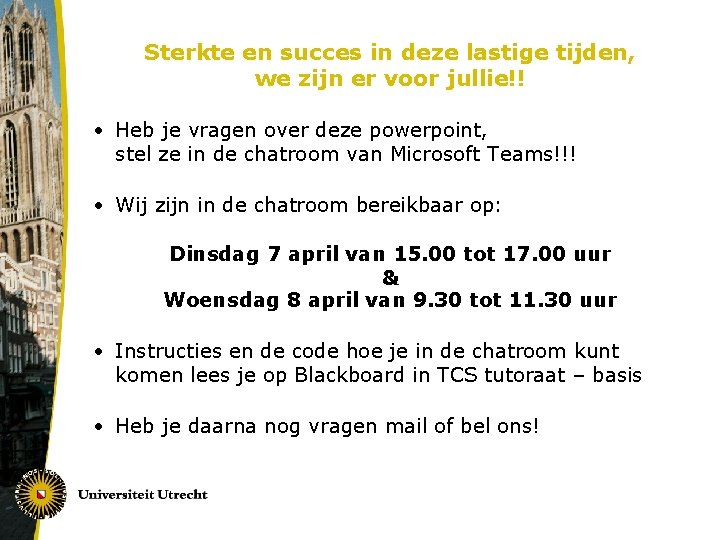 Sterkte en succes in deze lastige tijden, we zijn er voor jullie!!

• Heb je vragen over deze powerpoint, stel ze in de chatroom van Microsoft Teams!!!

• Wij zijn in de chatroom bereikbaar op:

Dinsdag 7 april van 15.00 tot 17.00 uur
&
Woensdag 8 april van 9.30 tot 11.30 uur

• Instructies en de code hoe je in de chatroom kunt komen lees je op Blackboard in TCS tutoraat – basis

• Heb je daarna nog vragen mail of bel ons!

Universiteit Utrecht